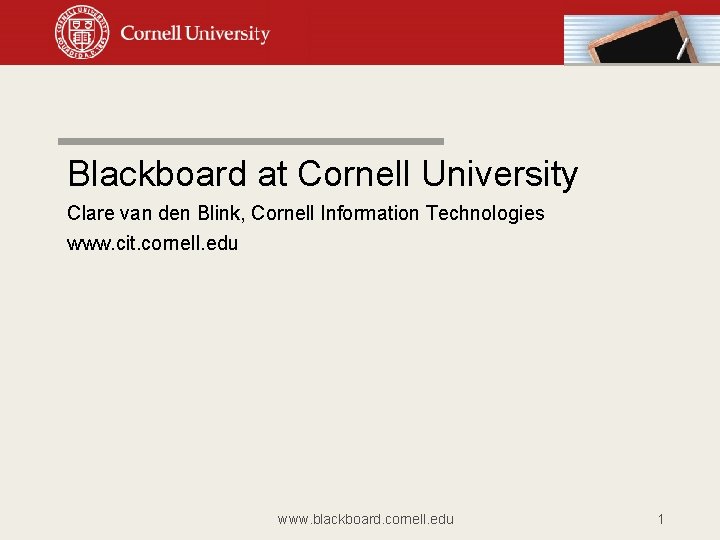 Cornell University

Blackboard at Cornell University

Clare van den Blink, Cornell Information Technologies

www.cit.cornell.edu

www.blackboard.cornell.edu

1